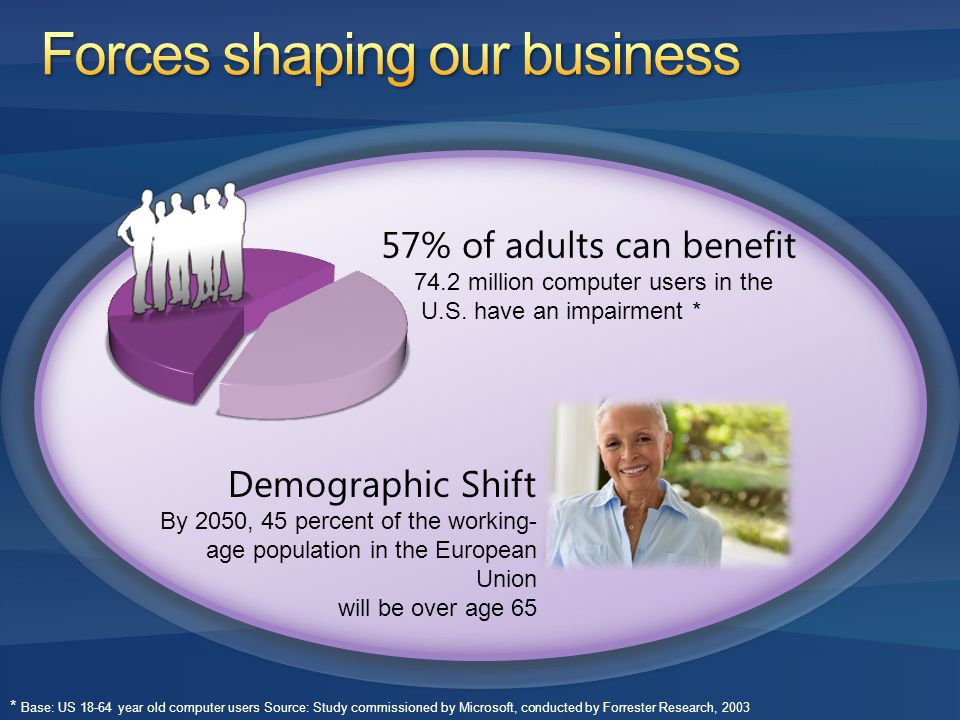 Forces shaping our business

57% of adults can benefit
74.2 million computer users in the U.S. have an impairment *

Demographic Shift
By 2050, 45 percent of the working-age population in the European Union
will be over age 65

* Base: US 18-64 year old computer users Source: Study commissioned by Microsoft, conducted by Forrester Research, 2003